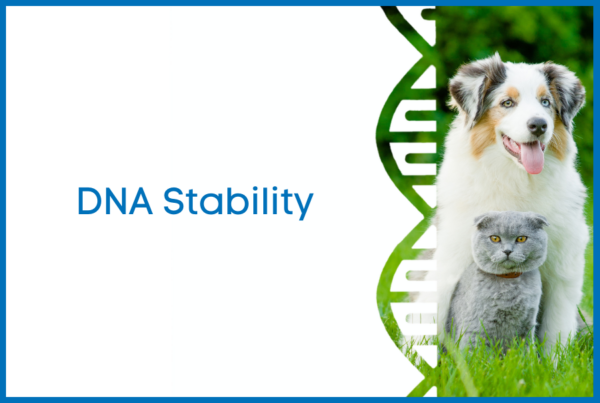 DNA Stability